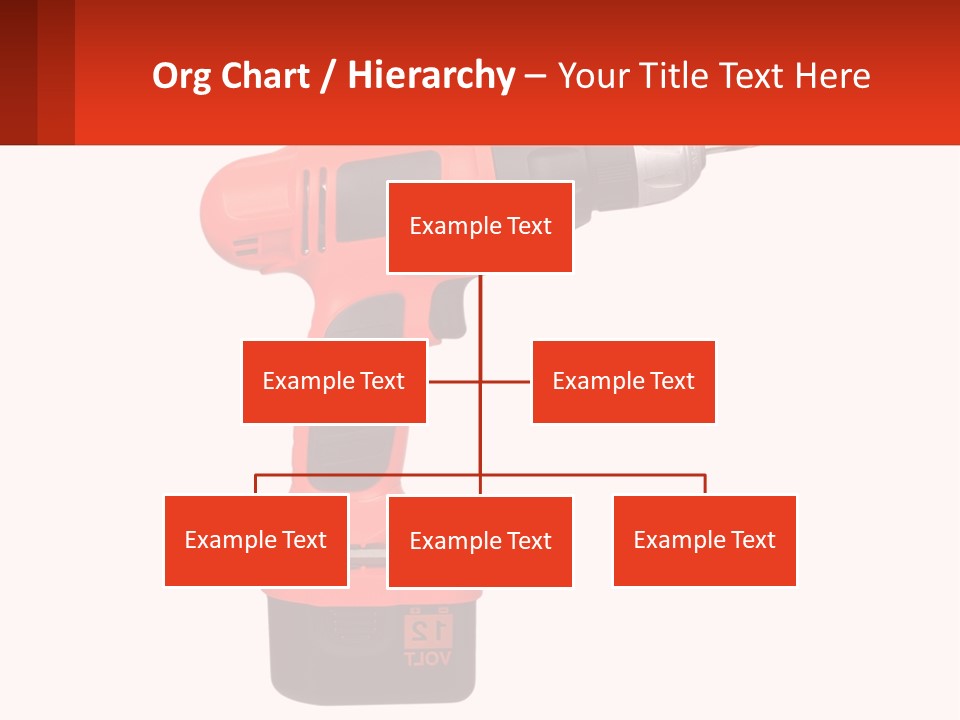 Org Chart / Hierarchy – Your Title Text Here

Example Text

Example Text

Example Text

Example Text

Example Text

Example Text

12 VOLT